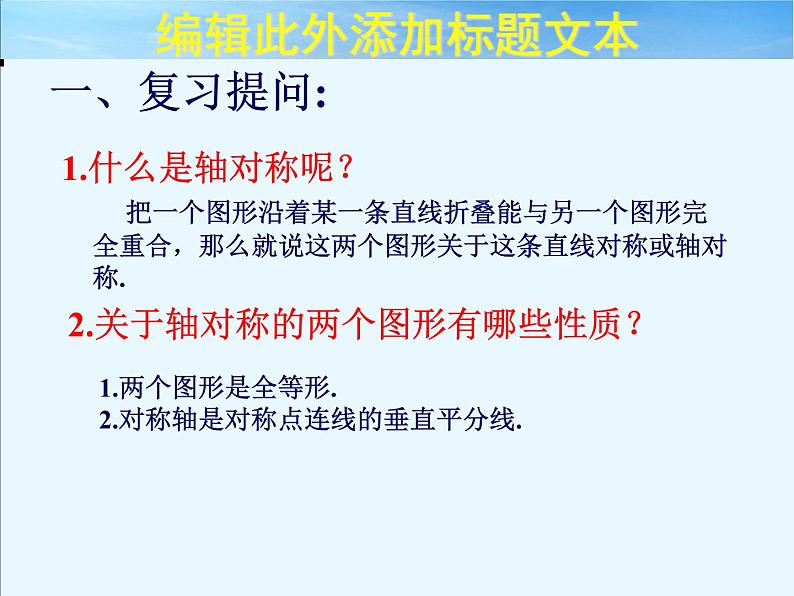 编辑此外添加标题文本

一、复习提问:

1.什么是轴对称呢?

把一个图形沿着某一条直线折叠能与另一个图形完全重合，那么就说这两个图形关于这条直线对称或轴对称.

2.关于轴对称的两个图形有哪些性质?

1.两个图形是全等形.
2.对称轴是对称点连线的垂直平分线.